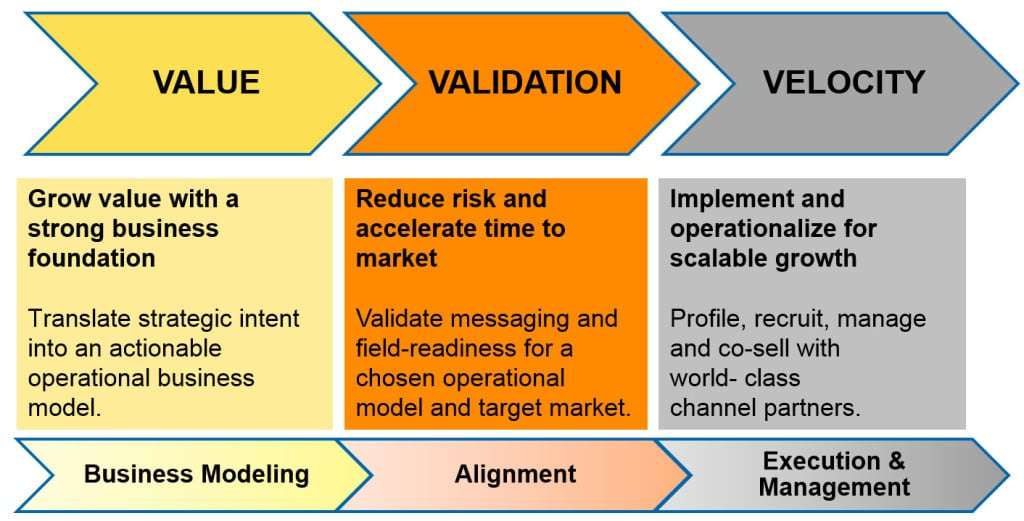 VALUE

VALIDATION

VELOCITY

Grow value with a strong business foundation

Translate strategic intent into an actionable operational business model.

Reduce risk and accelerate time to market

Validate messaging and field-readiness for a chosen operational model and target market.

Implement and operationalize for scalable growth

Profile, recruit, manage and co-sell with world- class channel partners.

Business Modeling

Alignment

Execution & Management